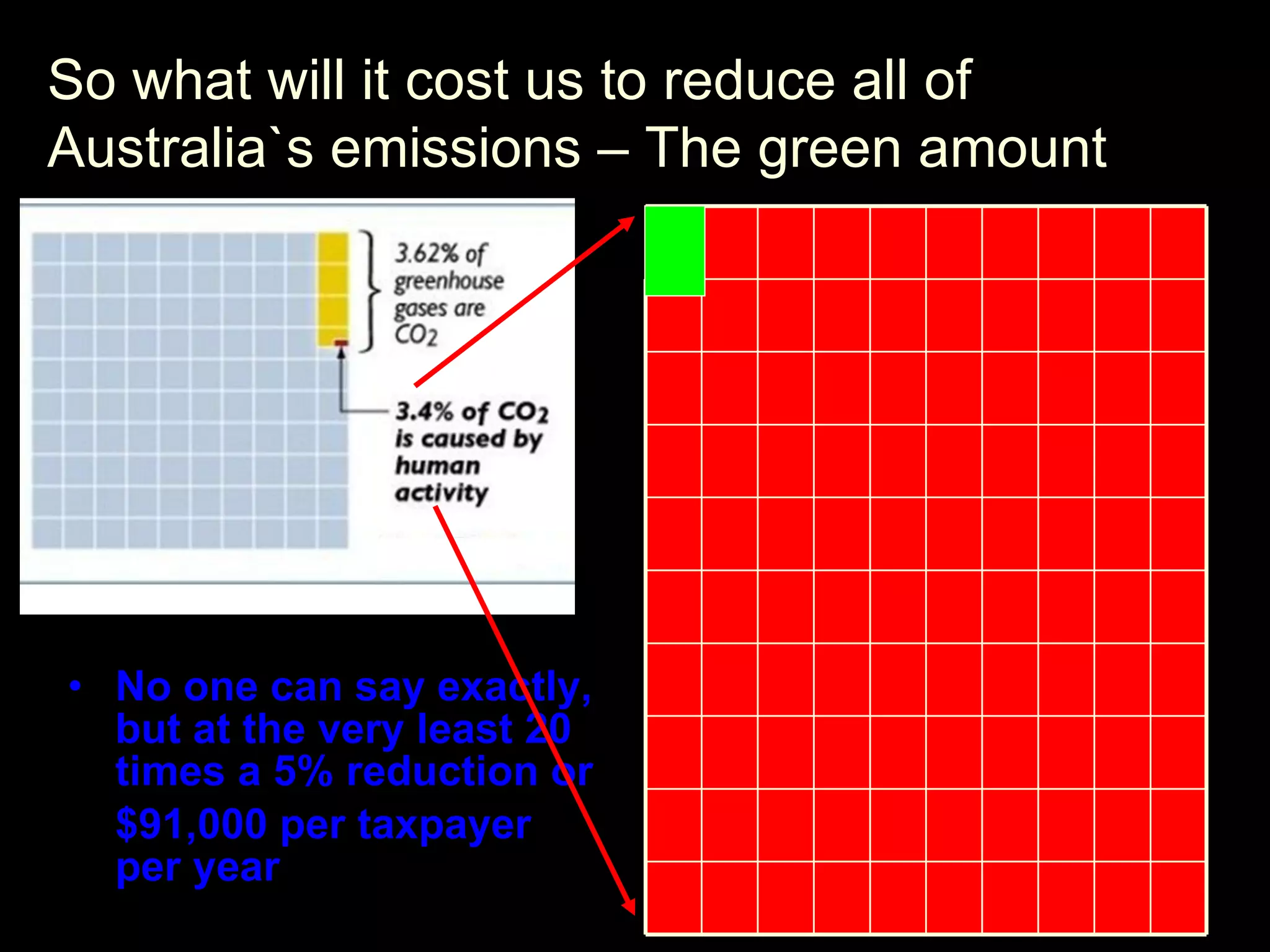 So what will it cost us to reduce all of Australia`s emissions – The green amount

3.62% of greenhouse gases are $CO_2$

3.4% of $CO_2$ is caused by human activity

• No one can say exactly, but at the very least 20 times a 5% reduction or $91,000 per taxpayer per year